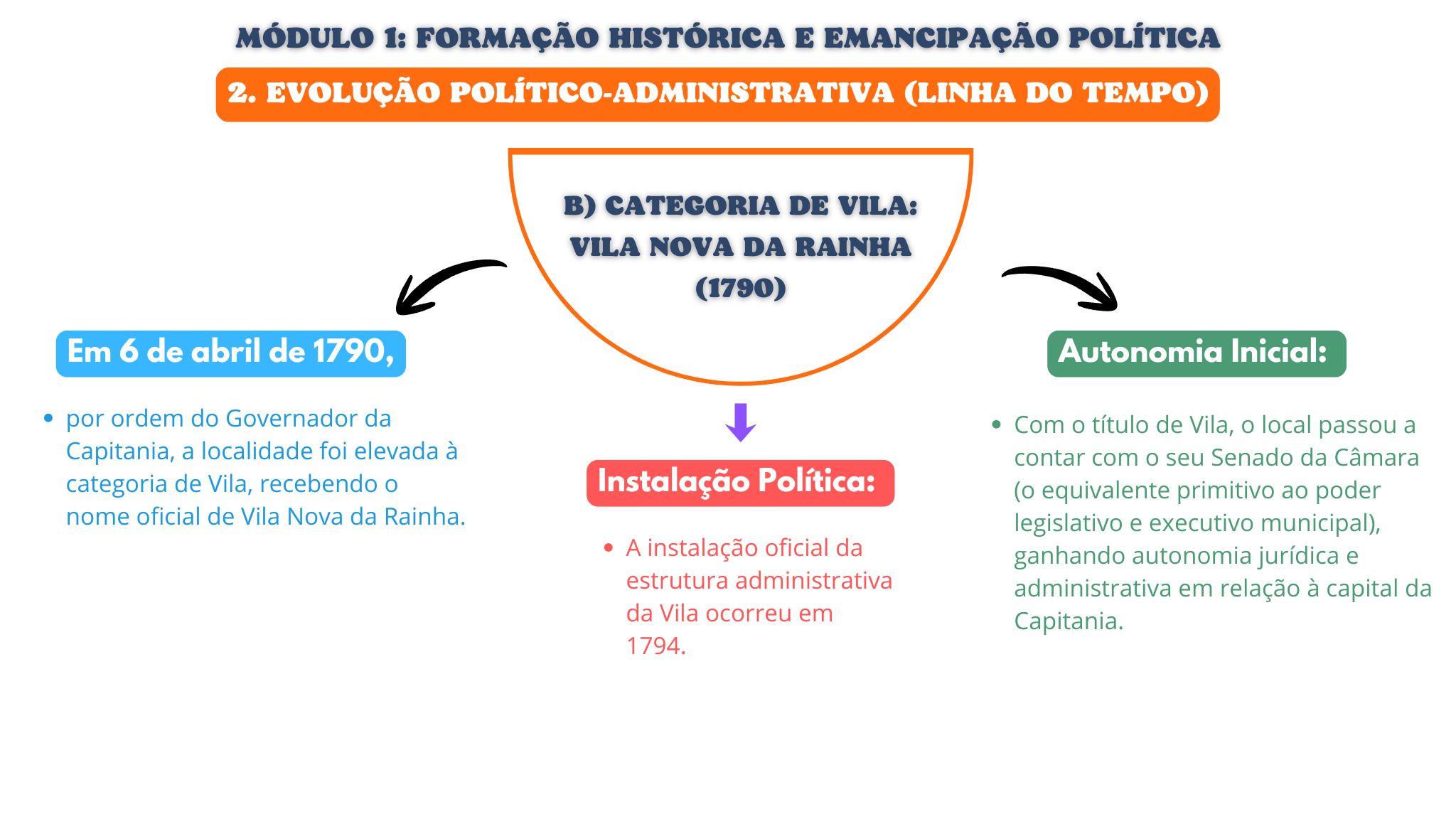 MÓDULO 1: FORMAÇÃO HISTÓRICA E EMANCIPAÇÃO POLÍTICA

2. EVOLUÇÃO POLÍTICO-ADMINISTRATIVA (LINHA DO TEMPO)

B) CATEGORIA DE VILA: VILA NOVA DA RAINHA (1790)

Em 6 de abril de 1790,

• por ordem do Governador da Capitania, a localidade foi elevada à categoria de Vila, recebendo o nome oficial de Vila Nova da Rainha.

Instalação Política:

• A instalação oficial da estrutura administrativa da Vila ocorreu em 1794.

Autonomia Inicial:

• Com o título de Vila, o local passou a contar com o seu Senado da Câmara (o equivalente primitivo ao poder legislativo e executivo municipal), ganhando autonomia jurídica e administrativa em relação à capital da Capitania.